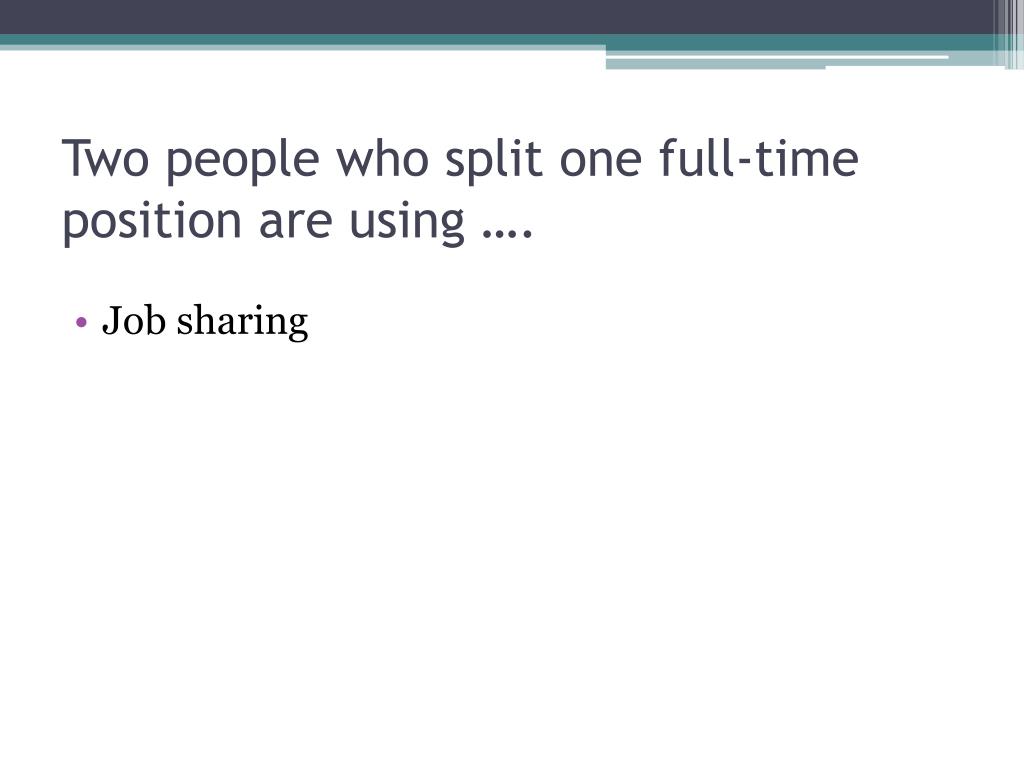 Two people who split one full-time position are using ….

• Job sharing